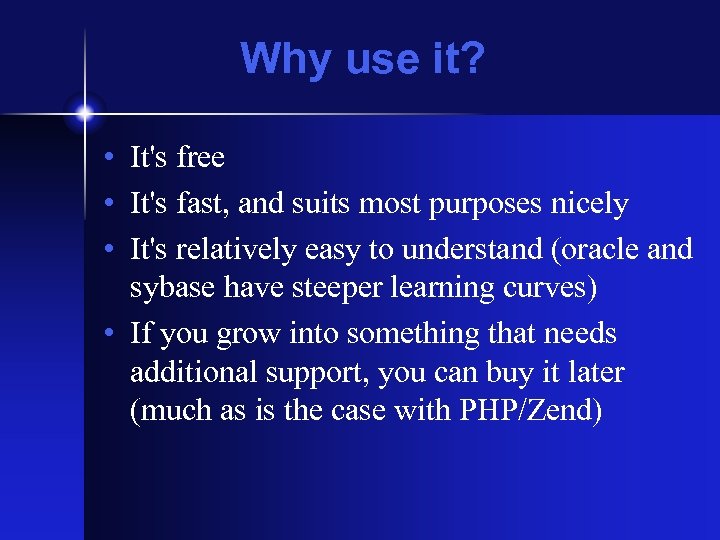 Why use it?

• It's free
• It's fast, and suits most purposes nicely
• It's relatively easy to understand (oracle and sybase have steeper learning curves)
• If you grow into something that needs additional support, you can buy it later (much as is the case with PHP/Zend)